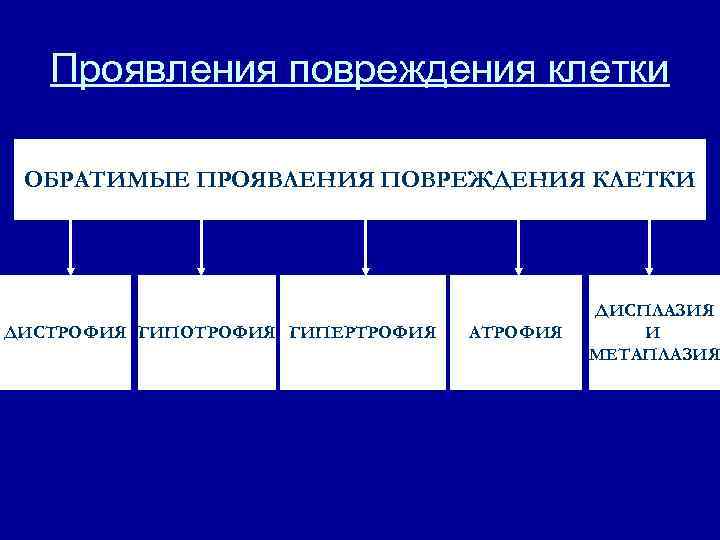 Проявления повреждения клетки

ОБРАТИМЫЕ ПРОЯВЛЕНИЯ ПОВРЕЖДЕНИЯ КЛЕТКИ

ДИСТРОФИЯ

ГИПОТРОФИЯ

ГИПЕРТРОФИЯ

АТРОФИЯ

ДИСПЛАЗИЯ И МЕТАПЛАЗИЯ